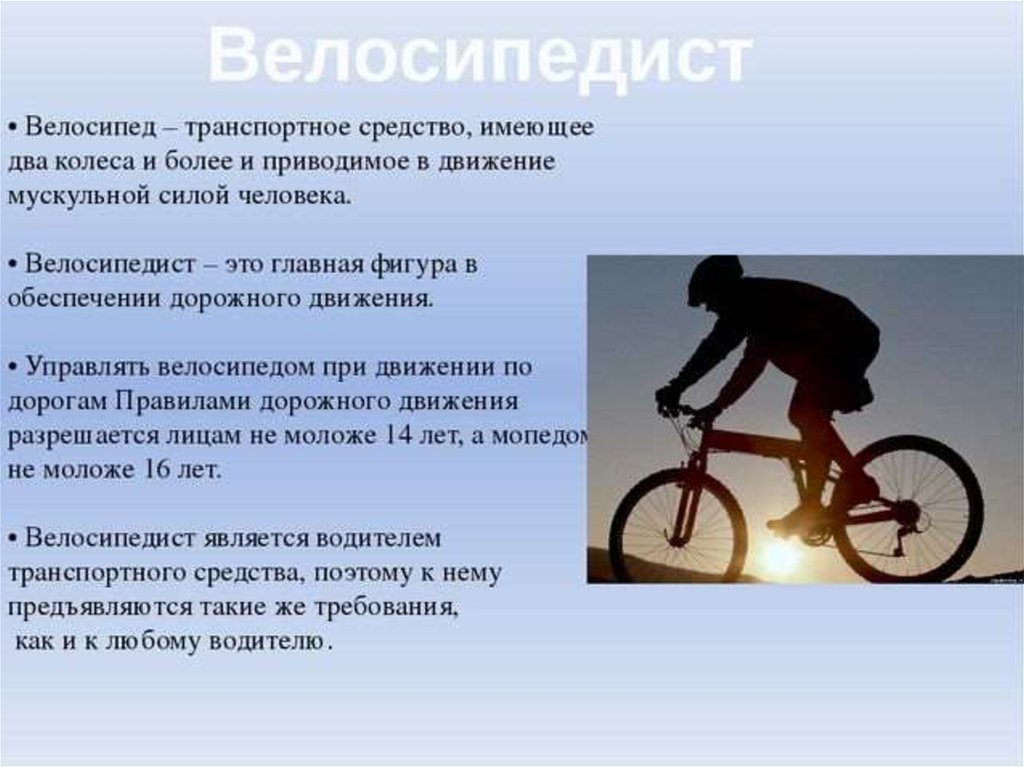 Велосипедист

• Велосипед – транспортное средство, имеющее два колеса и более и приводимое в движение мускульной силой человека.

• Велосипедист – это главная фигура в обеспечении дорожного движения.

• Управлять велосипедом при движении по дорогам Правилами дорожного движения разрешается лицам не моложе 14 лет, а мопедом не моложе 16 лет.

• Велосипедист является водителем транспортного средства, поэтому к нему предъявляются такие же требования, как и к любому водителю.